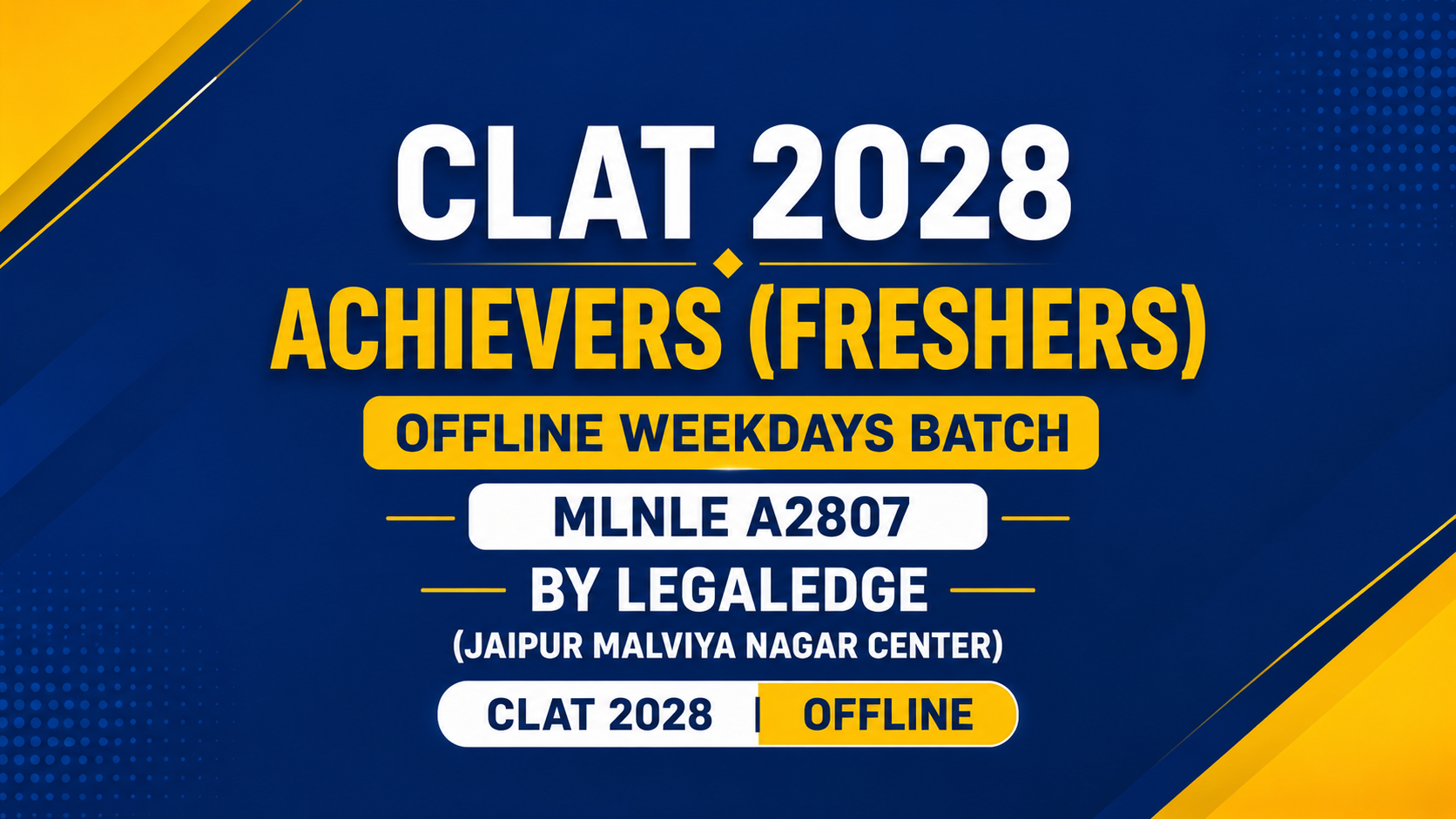 CLAT 2028

ACHIEVERS (FRESHERS)

OFFLINE WEEKDAYS BATCH

MLNLE A2807

BY LEGALEDGE

(JAIPUR MALVIYA NAGAR CENTER)

CLAT 2028 | OFFLINE